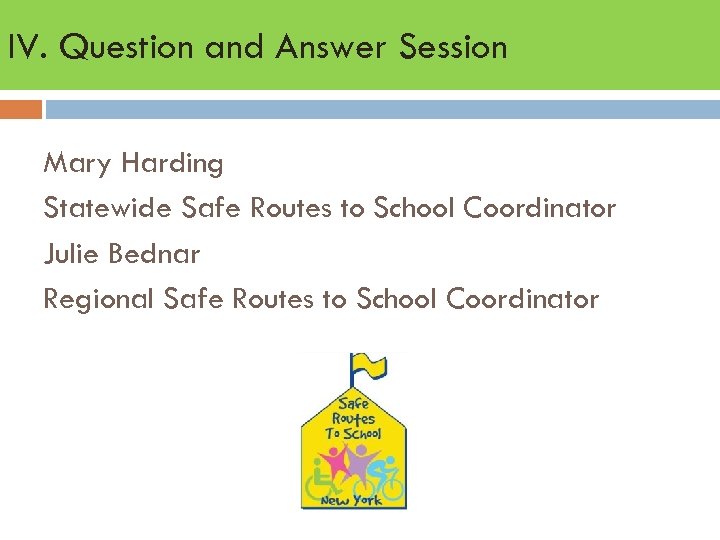 IV. Question and Answer Session

Mary Harding
Statewide Safe Routes to School Coordinator
Julie Bednar
Regional Safe Routes to School Coordinator

Safe Routes To School
New York